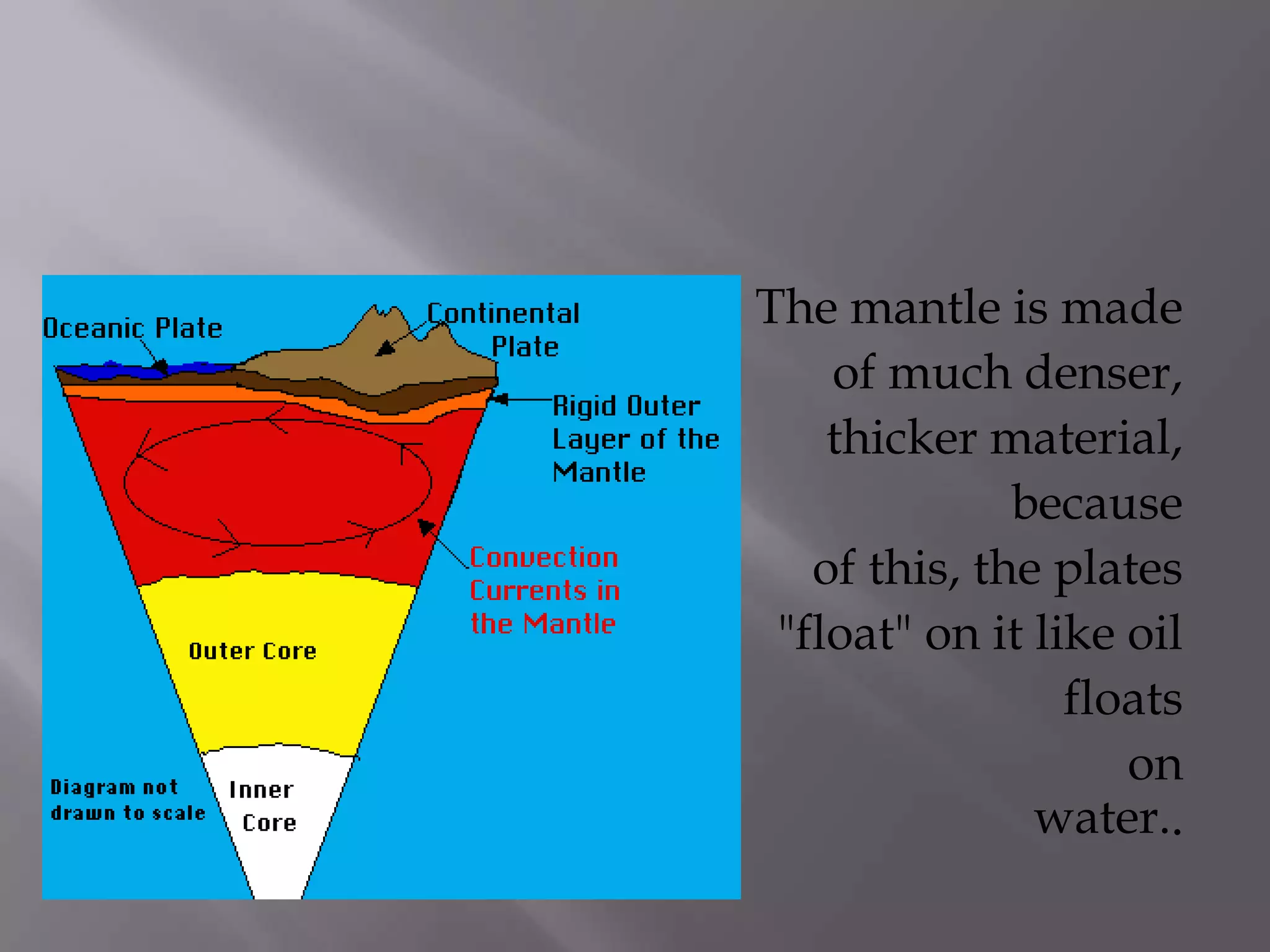 Oceanic Plate

Continental Plate

Rigid Outer Layer of the Mantle

Convection Currents in the Mantle

Outer Core

Inner Core

Diagram not drawn to scale

The mantle is made of much denser, thicker material, because of this, the plates "float" on it like oil floats on water..